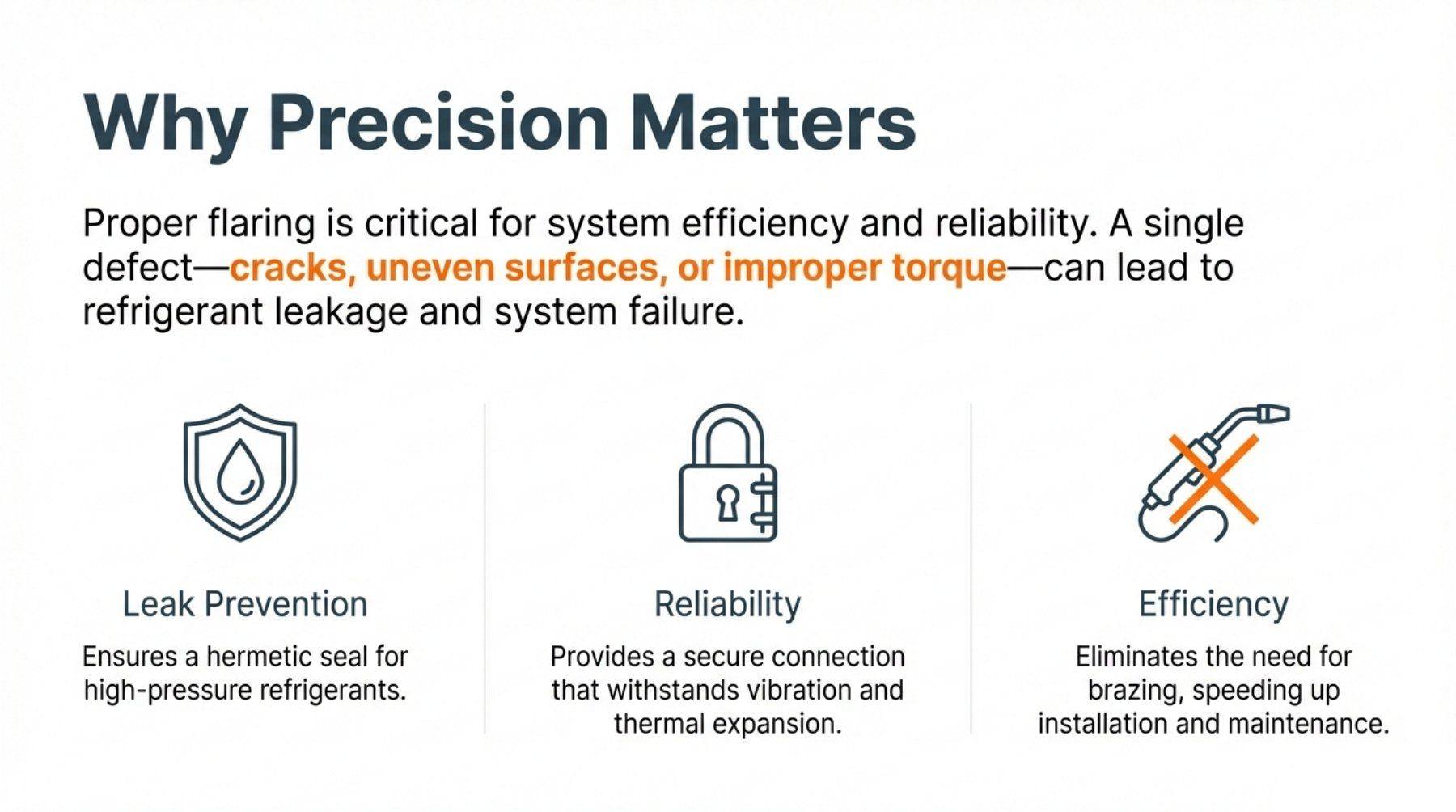 Why Precision Matters

Proper flaring is critical for system efficiency and reliability. A single defect—cracks, uneven surfaces, or improper torque—can lead to refrigerant leakage and system failure.

Leak Prevention

Ensures a hermetic seal for high-pressure refrigerants.

Reliability

Provides a secure connection that withstands vibration and thermal expansion.

Efficiency

Eliminates the need for brazing, speeding up installation and maintenance.